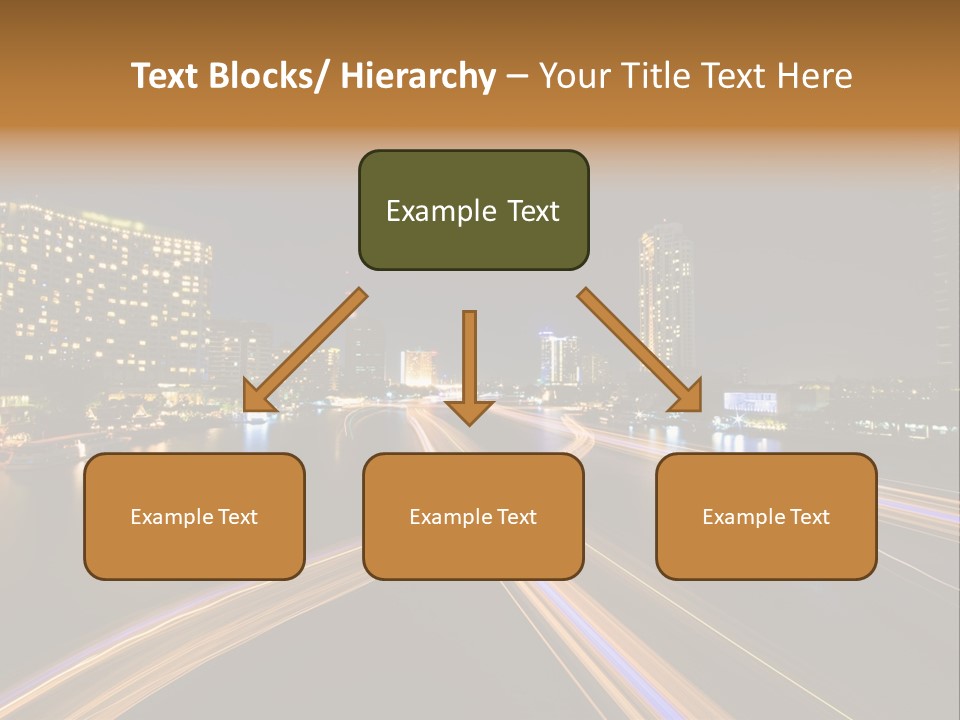 Text Blocks/ Hierarchy – Your Title Text Here

Example Text

Example Text

Example Text

Example Text